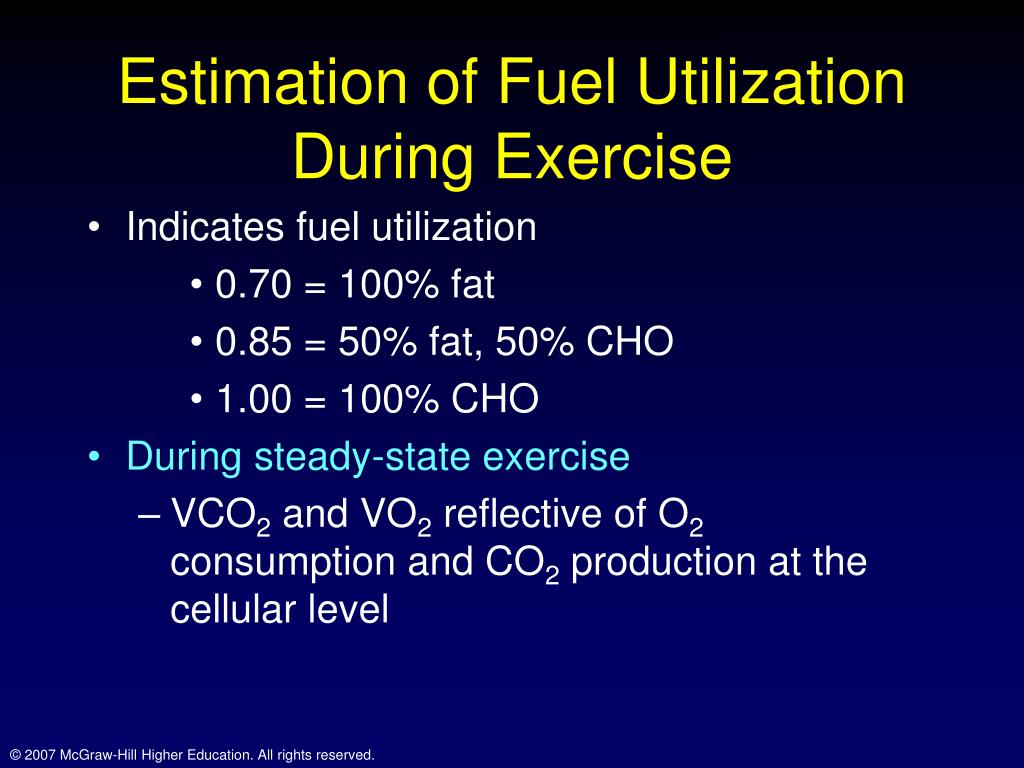 Estimation of Fuel Utilization During Exercise

• Indicates fuel utilization
  • 0.70 = 100% fat
  • 0.85 = 50% fat, 50% CHO
  • 1.00 = 100% CHO
• During steady-state exercise
  – $VCO_2$ and $VO_2$ reflective of $O_2$ consumption and $CO_2$ production at the cellular level

© 2007 McGraw-Hill Higher Education. All rights reserved.